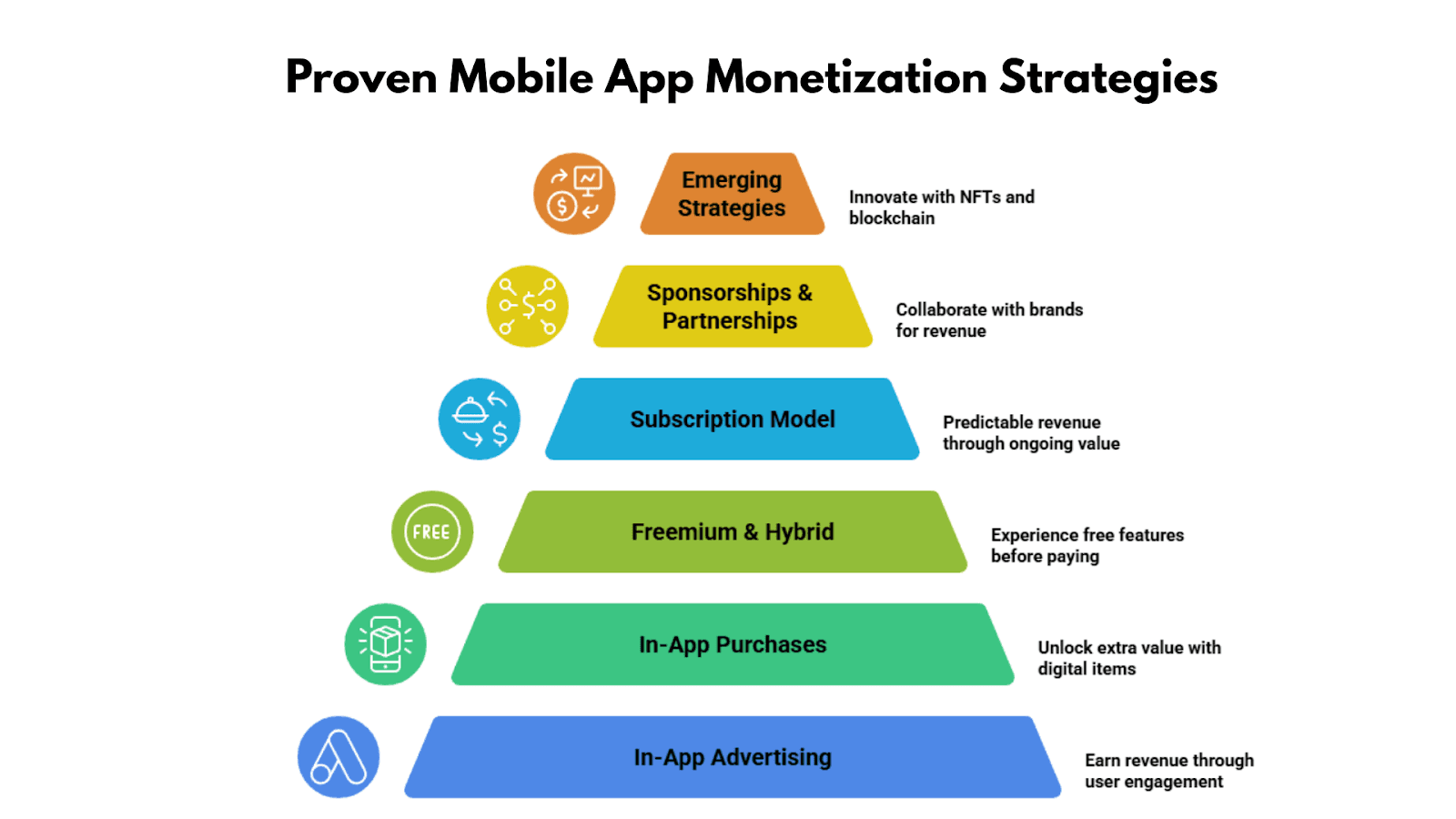 Proven Mobile App Monetization Strategies

Emerging Strategies

Innovate with NFTs and blockchain

Sponsorships & Partnerships

Collaborate with brands for revenue

Subscription Model

Predictable revenue through ongoing value

FREE

Freemium & Hybrid

Experience free features before paying

In-App Purchases

Unlock extra value with digital items

In-App Advertising

Earn revenue through user engagement